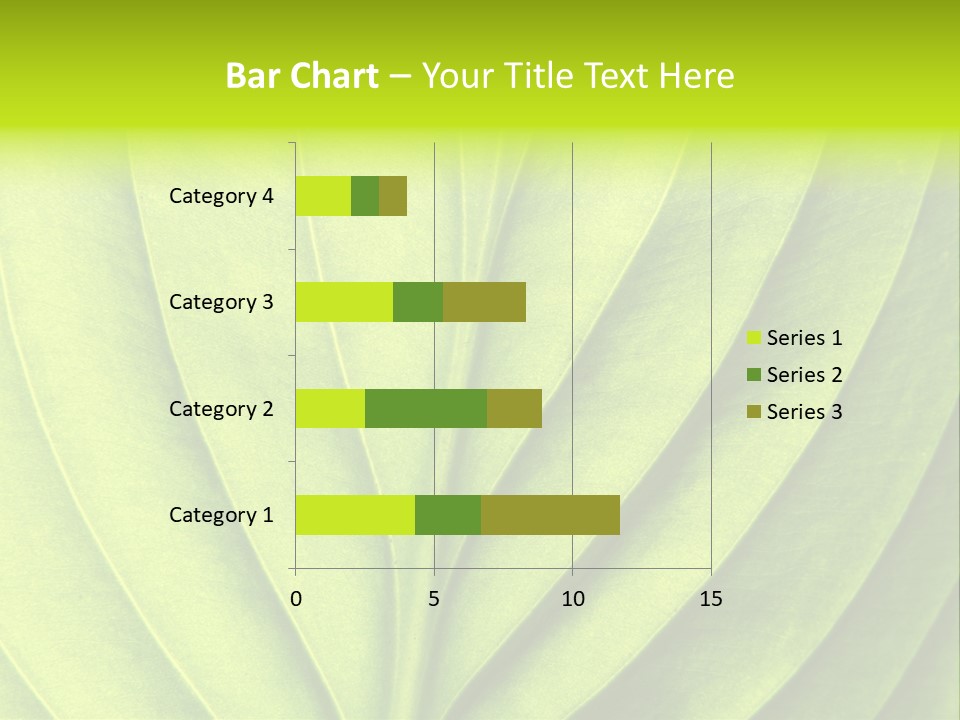 Bar Chart – Your Title Text Here

Category 4
Category 3
Category 2
Category 1

0
5
10
15

Series 1
Series 2
Series 3